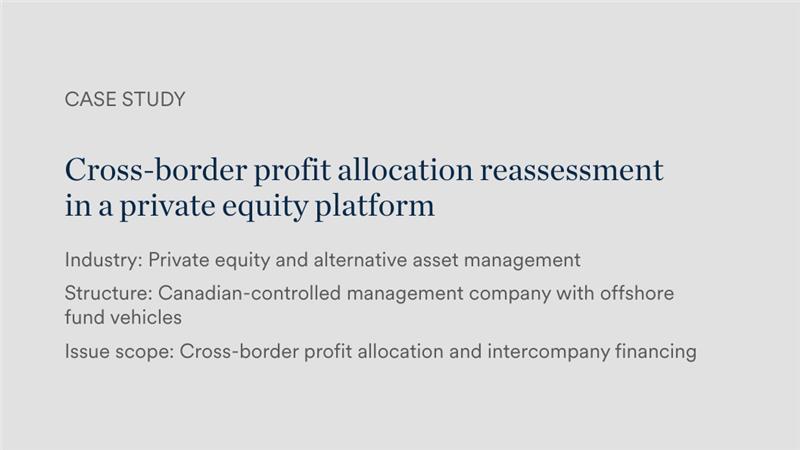 CASE STUDY

Cross-border profit allocation reassessment in a private equity platform

Industry: Private equity and alternative asset management

Structure: Canadian-controlled management company with offshore fund vehicles

Issue scope: Cross-border profit allocation and intercompany financing